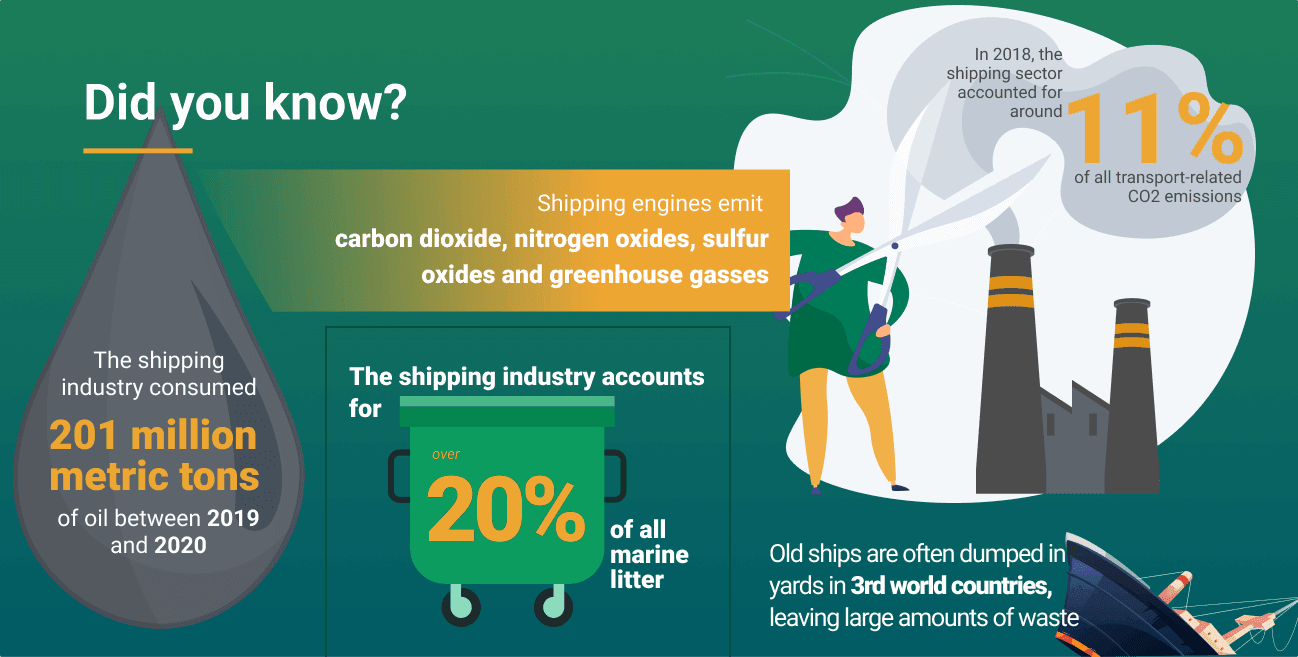 Did you know?

In 2018, the shipping sector accounted for around 11% of all transport-related CO2 emissions

Shipping engines emit carbon dioxide, nitrogen oxides, sulfur oxides and greenhouse gasses

The shipping industry consumed 201 million metric tons of oil between 2019 and 2020

The shipping industry accounts for over 20% of all marine litter

Old ships are often dumped in yards in 3rd world countries, leaving large amounts of waste